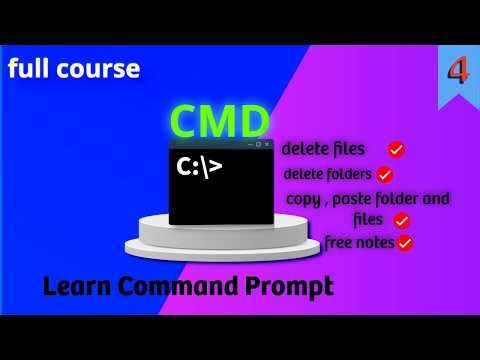 full course

4

CMD

C:\>

delete files

delete folders

copy , paste folder and files

free notes

Learn Command Prompt